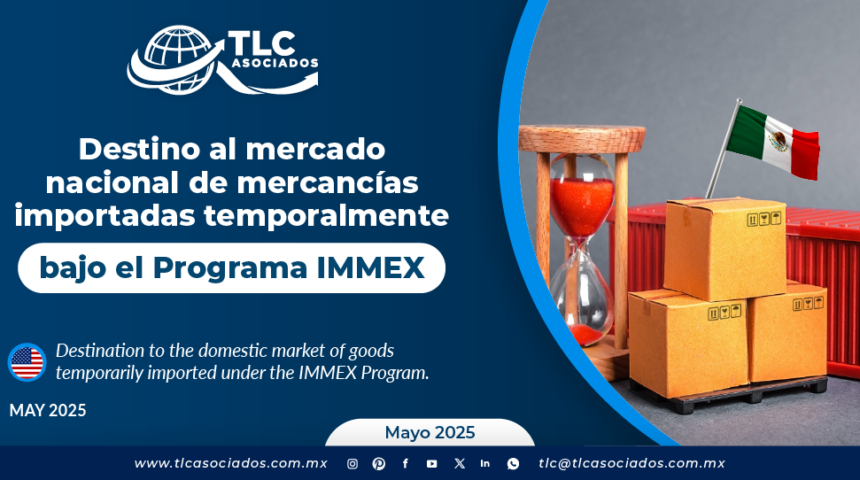 TLC ASOCIADOS

Destino al mercado nacional de mercancías importadas temporalmente

bajo el Programa IMMEX

Destination to the domestic market of goods temporarily imported under the IMMEX Program.

MAY 2025

Mayo 2025

www.tlcasociados.com.mx

tlc@tlcasociados.com.mx